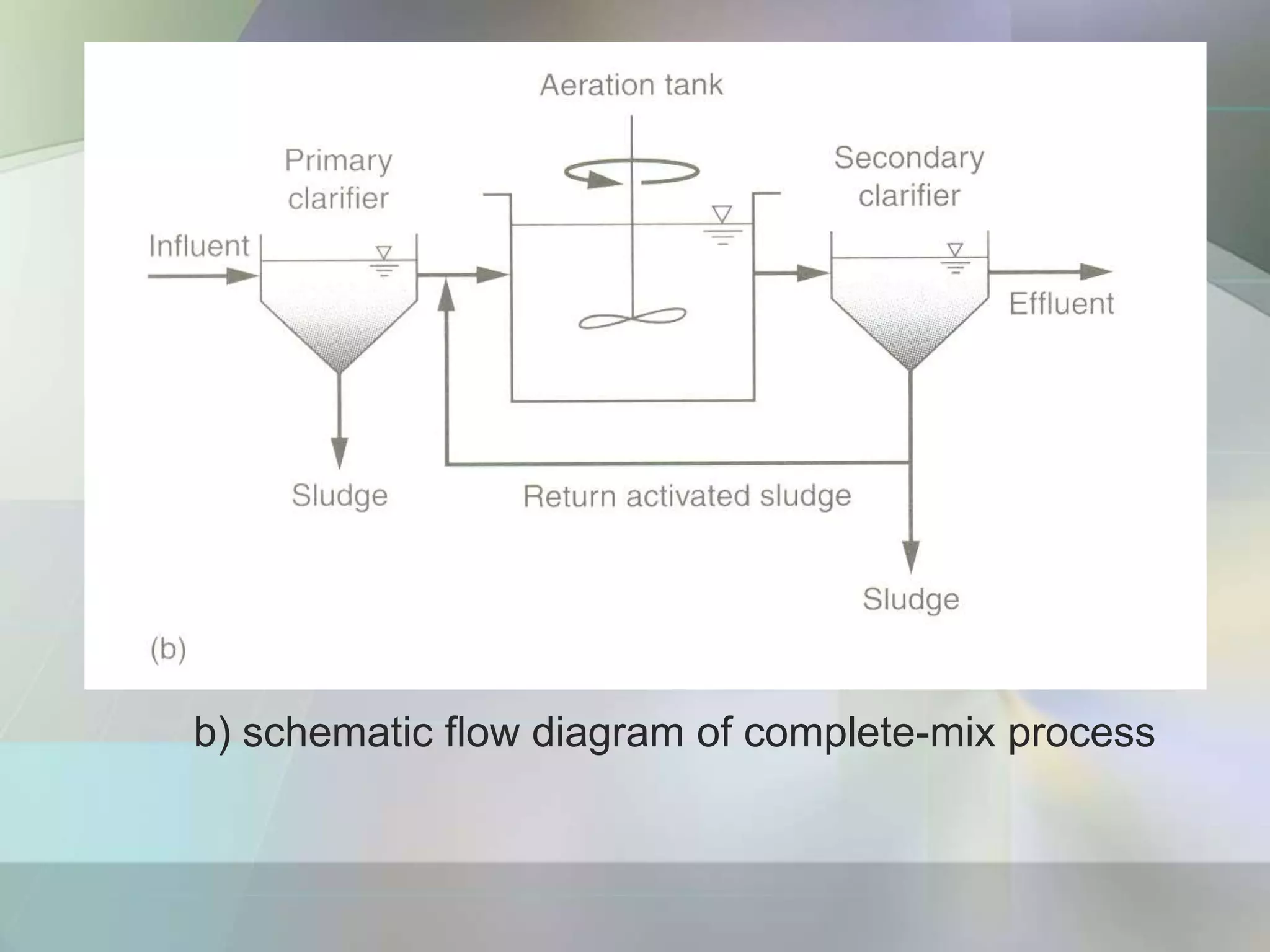 Aeration tank

Primary clarifier

Secondary clarifier

Influent

Effluent

Sludge

Return activated sludge

Sludge

(b)

b) schematic flow diagram of complete-mix process